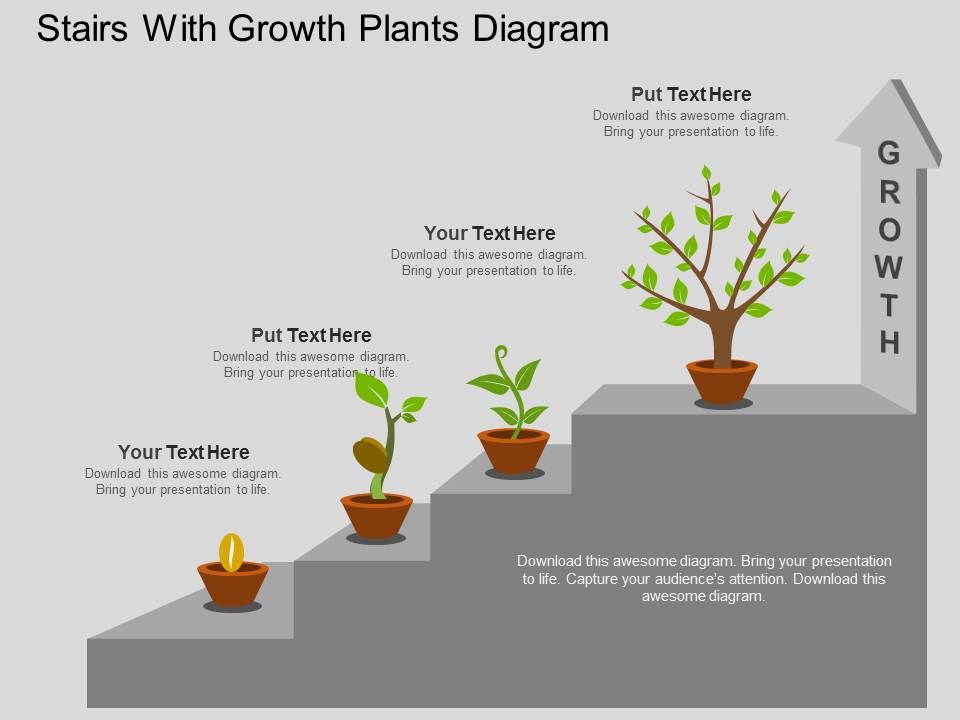 Stairs With Growth Plants Diagram

Put Text Here
Download this awesome diagram. Bring your presentation to life.

GROWTH

Your Text Here
Download this awesome diagram. Bring your presentation to life.

Put Text Here
Download this awesome diagram. Bring your presentation to life.

Your Text Here
Download this awesome diagram. Bring your presentation to life.

Download this awesome diagram. Bring your presentation to life. Capture your audience's attention. Download this awesome diagram.